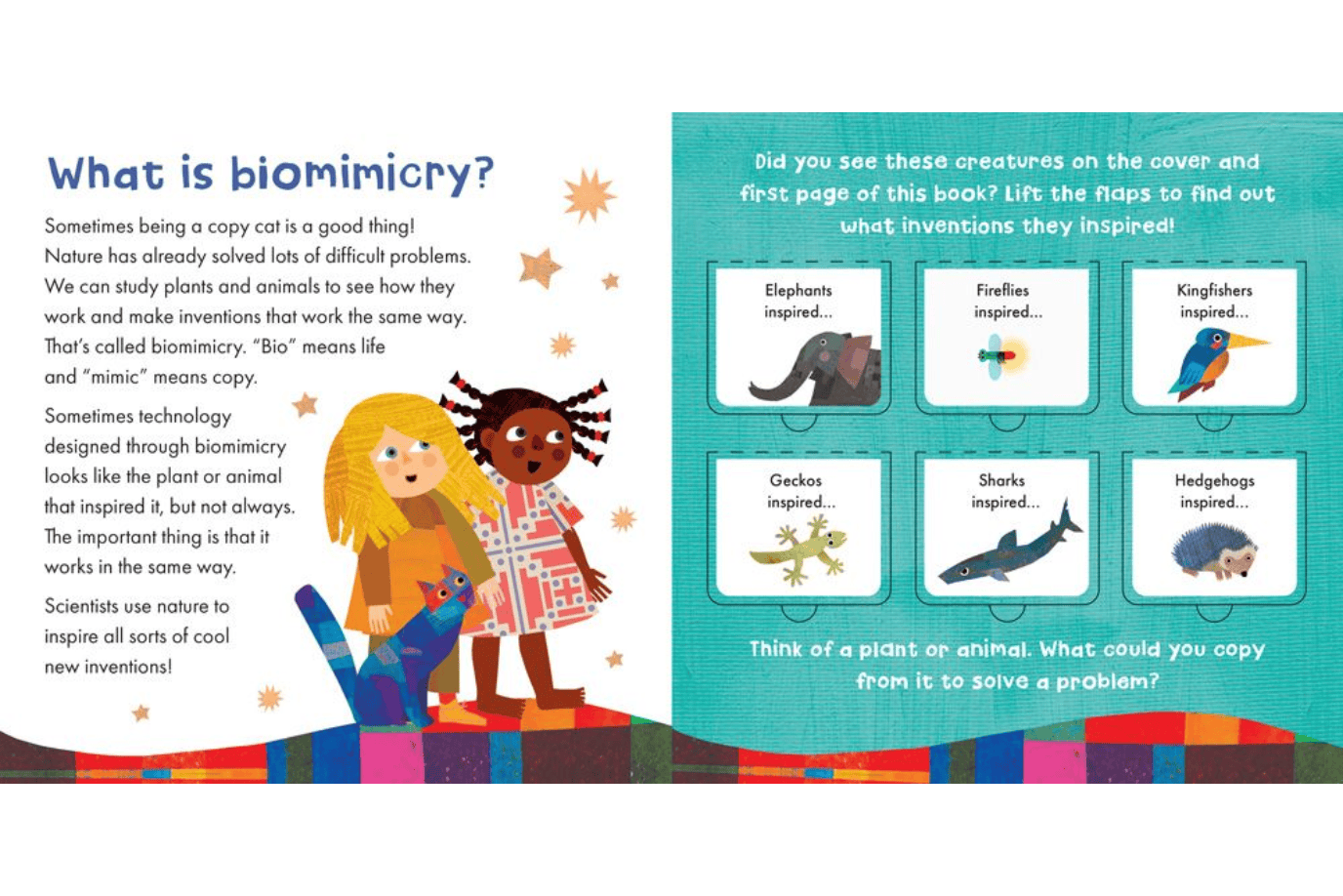 What is biomimicry?

Sometimes being a copy cat is a good thing! Nature has already solved lots of difficult problems. We can study plants and animals to see how they work and make inventions that work the same way. That's called biomimicry. "Bio" means life and "mimic" means copy.

Sometimes technology designed through biomimicry looks like the plant or animal that inspired it, but not always. The important thing is that it works in the same way.

Scientists use nature to inspire all sorts of cool new inventions!

Did you see these creatures on the cover and first page of this book? Lift the flaps to find out what inventions they inspired!

Elephants inspired...

Fireflies inspired...

Kingfishers inspired...

Geckos inspired...

Sharks inspired...

Hedgehogs inspired...

Think of a plant or animal. What could you copy from it to solve a problem?